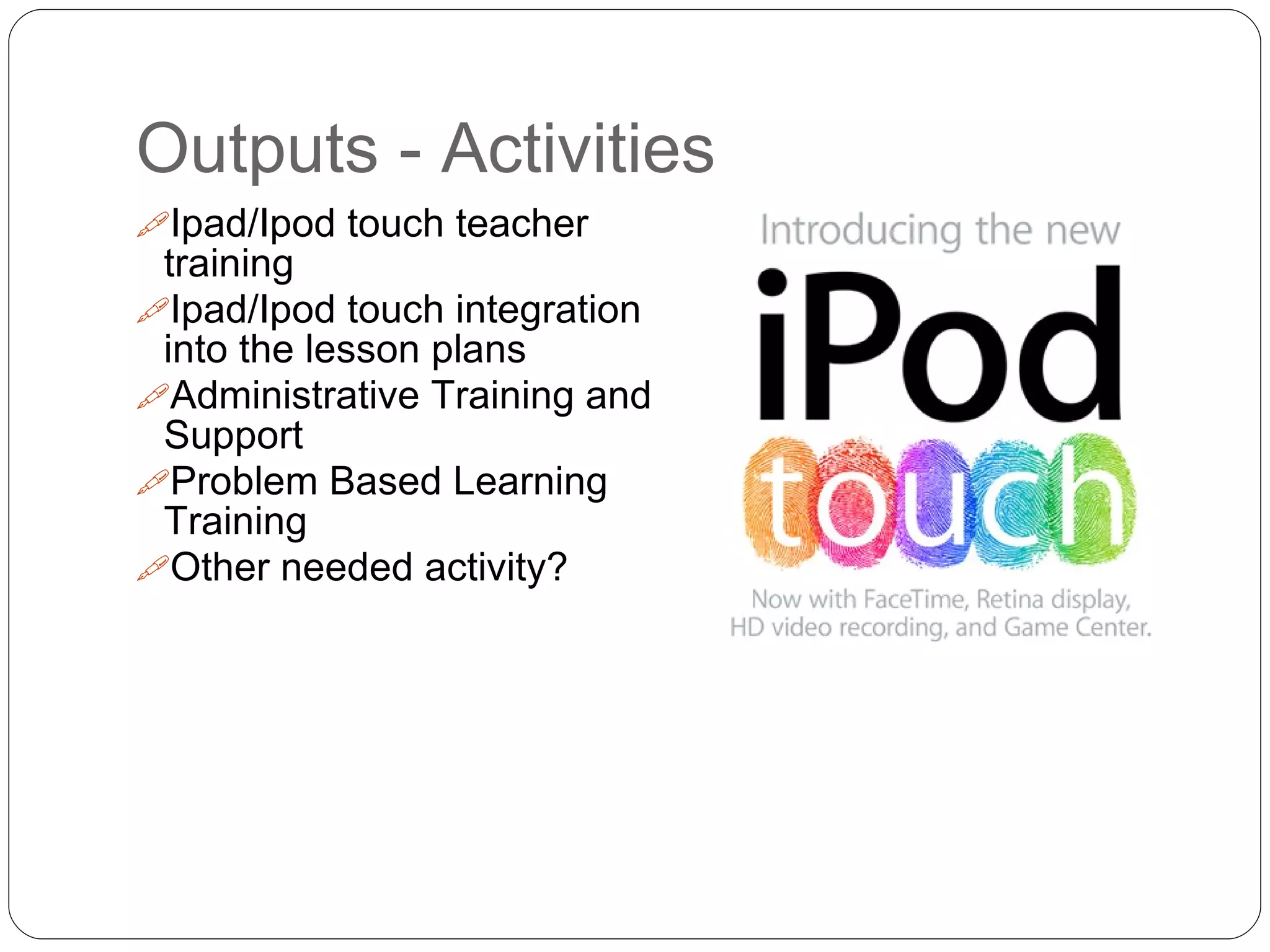 Outputs - Activities

Ipad/Ipod touch teacher training

Ipad/Ipod touch integration into the lesson plans

Administrative Training and Support

Problem Based Learning Training

Other needed activity?

Introducing the new

iPod

touch

Now with FaceTime, Retina display, HD video recording, and Game Center.